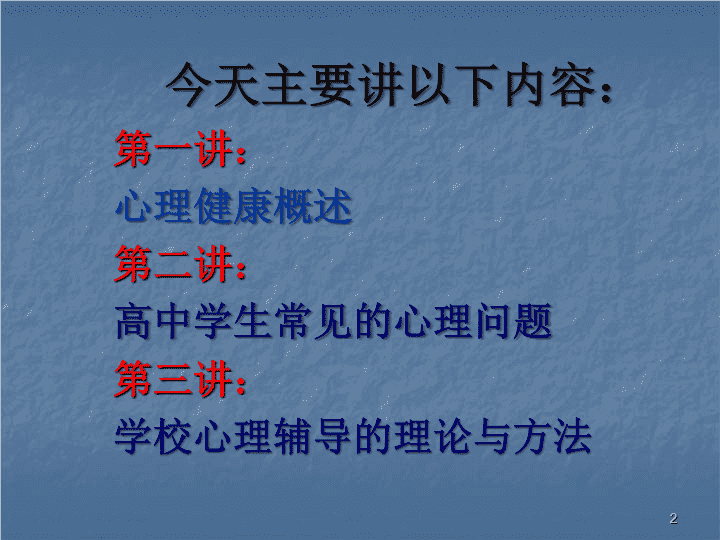 今天主要讲以下内容：

第一讲：

心理健康概述

第二讲：

高中学生常见的心理问题

第三讲：

学校心理辅导的理论与方法

2